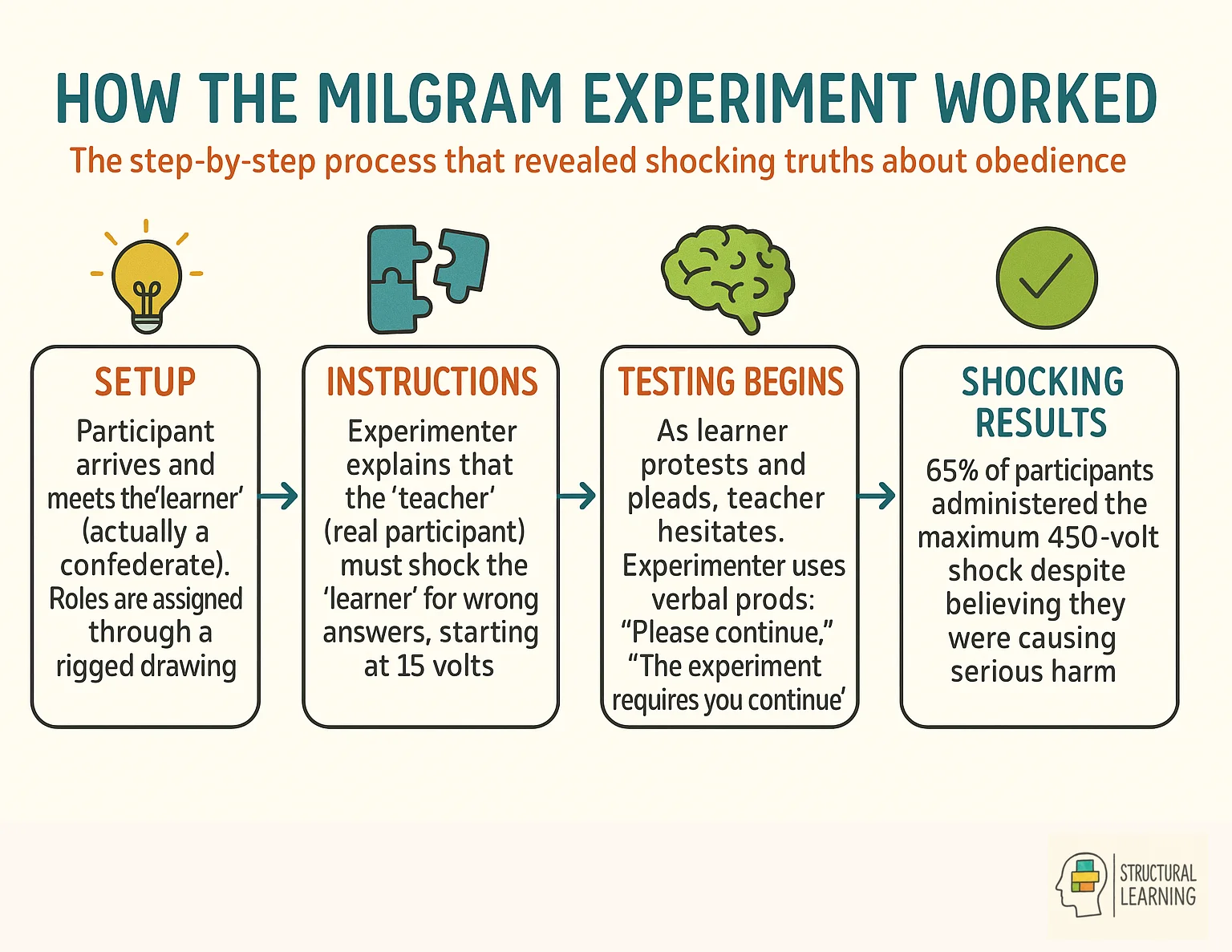 HOW THE MILGRAM EXPERIMENT WORKED

The step-by-step process that revealed shocking truths about obedience

SETUP

Participant arrives and meets the'learner' (actually a confederate). Roles are assigned through a rigged drawing

INSTRUCTIONS

Experimenter explains that the 'teacher' (real participant) must shock the 'learner' for wrong answers, starting at 15 volts

TESTING BEGINS

As learner protests and pleads, teacher hesitates. Experimenter uses verbal prods: "Please continue," "The experiment requires you continue'

SHOCKING RESULTS

65% of participants administered the maximum 450-volt shock despite believing they were causing serious harm

STRUCTURAL LEARNING